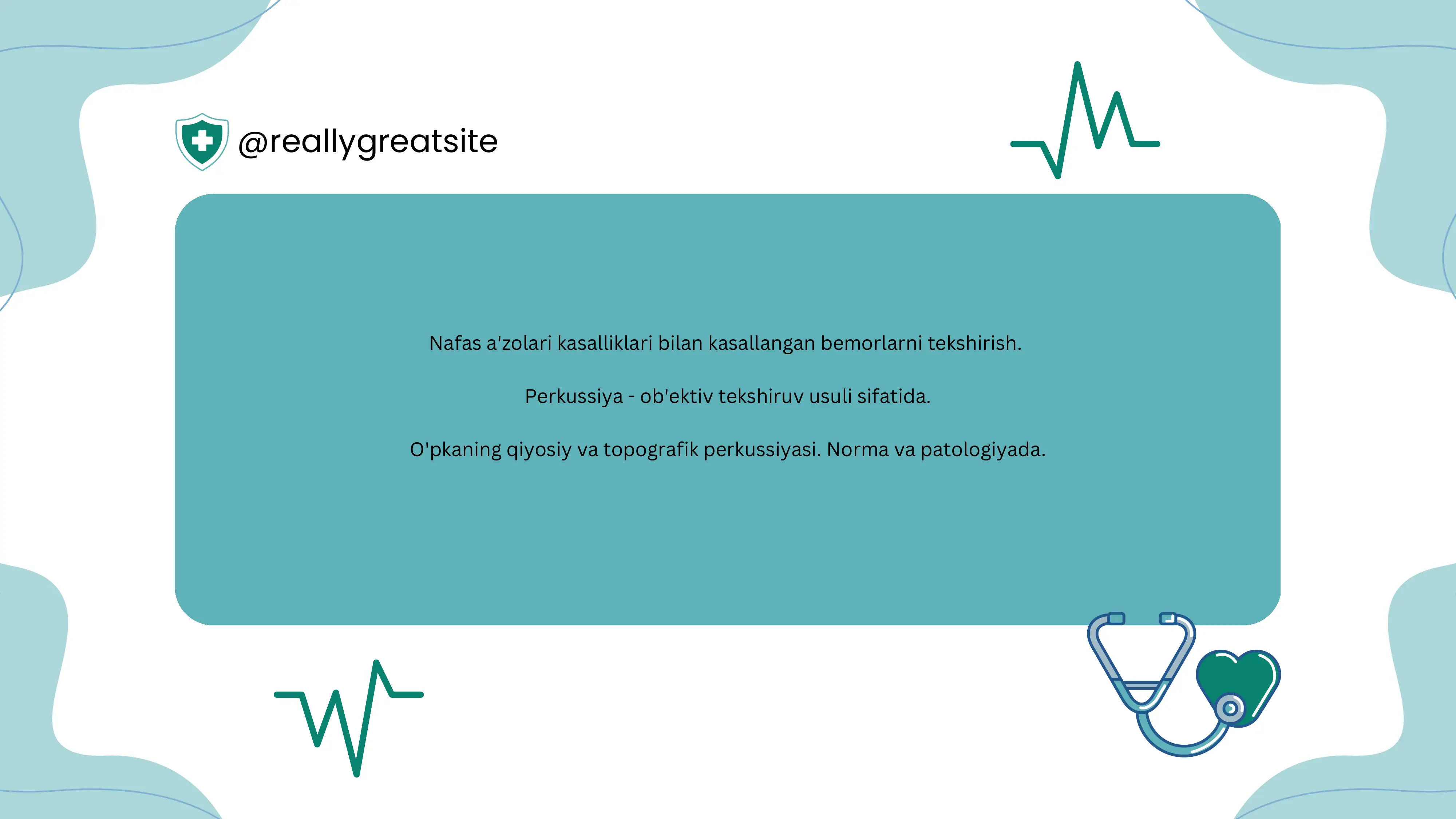 @reallygreatsite

Nafas a'zolari kasalliklari bilan kasallangan bemorlarni tekshirish.

Perkussiya - ob'ektiv tekshiruv usuli sifatida.

O'pkaning qiyosiy va topografik perkussiyasi. Norma va patologiyada.